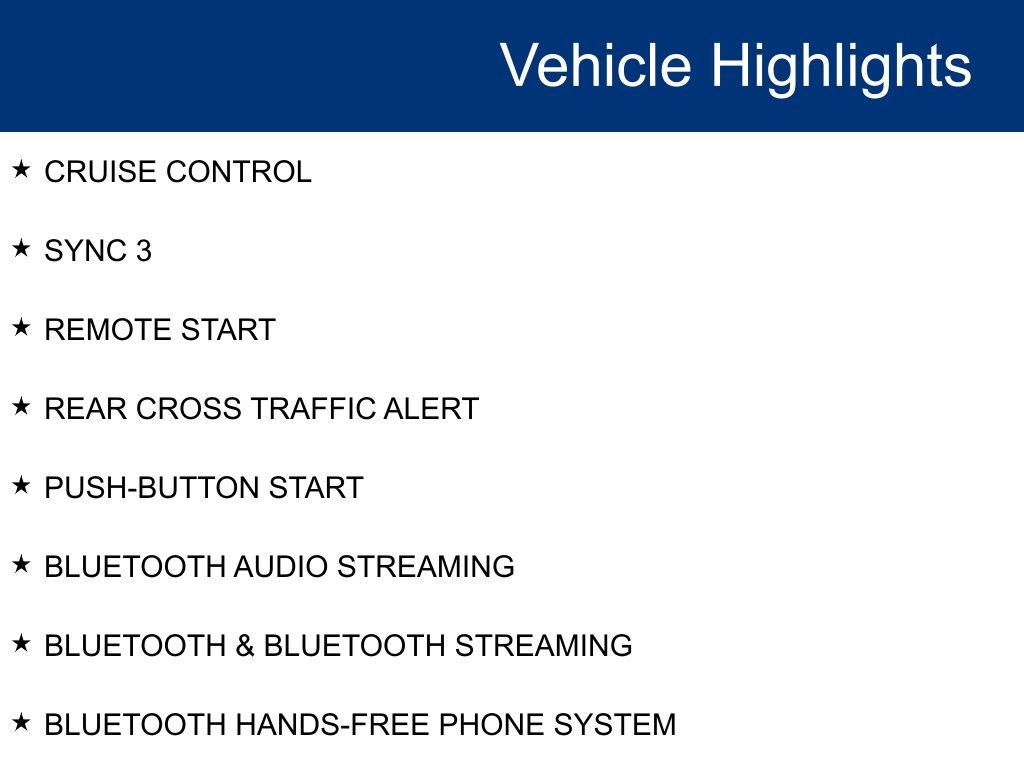 Vehicle Highlights

★ CRUISE CONTROL

★ SYNC 3

★ REMOTE START

★ REAR CROSS TRAFFIC ALERT

★ PUSH-BUTTON START

★ BLUETOOTH AUDIO STREAMING

★ BLUETOOTH & BLUETOOTH STREAMING

★ BLUETOOTH HANDS-FREE PHONE SYSTEM